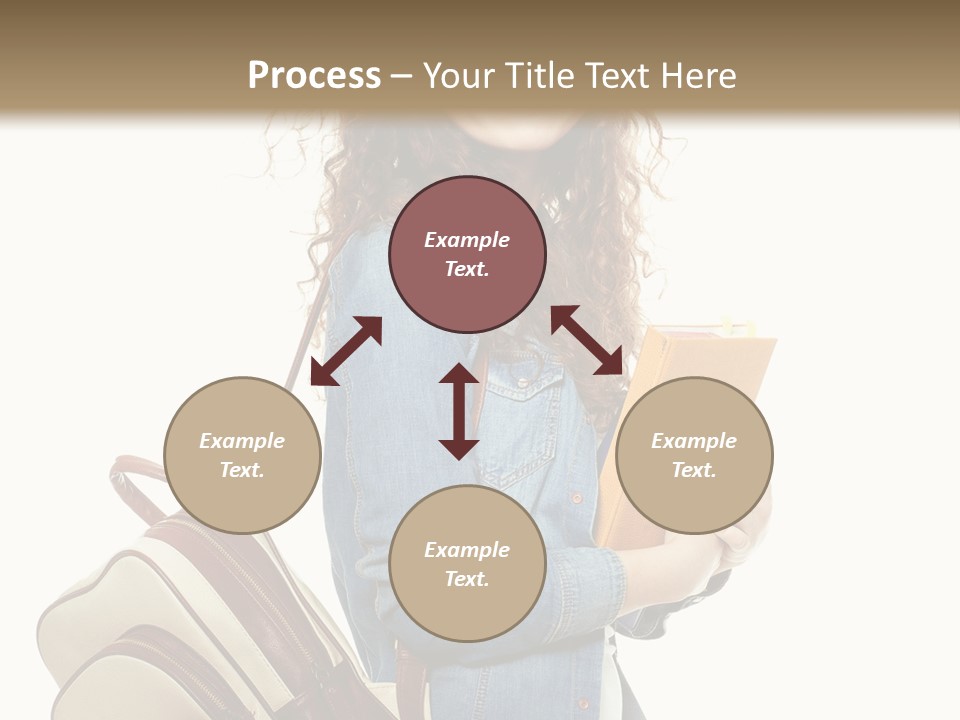 Process – Your Title Text Here

Example Text.

Example Text.

Example Text.

Example Text.